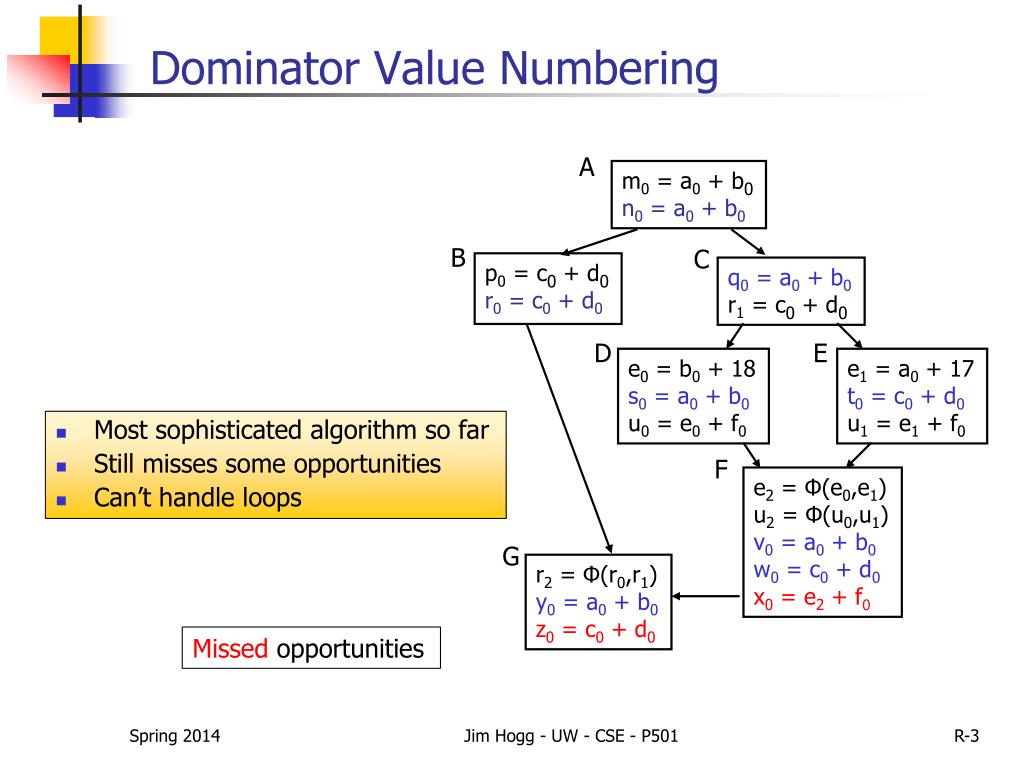 Dominator Value Numbering

A
$m_0 = a_0 + b_0$
$n_0 = a_0 + b_0$

B
$p_0 = c_0 + d_0$
$r_0 = c_0 + d_0$

C
$q_0 = a_0 + b_0$
$r_1 = c_0 + d_0$

D
$e_0 = b_0 + 18$
$s_0 = a_0 + b_0$
$u_0 = e_0 + f_0$

E
$e_1 = a_0 + 17$
$t_0 = c_0 + d_0$
$u_1 = e_1 + f_0$

F
$e_2 = \Phi(e_0,e_1)$
$u_2 = \Phi(u_0,u_1)$
$v_0 = a_0 + b_0$
$w_0 = c_0 + d_0$
$x_0 = e_2 + f_0$

G
$r_2 = \Phi(r_0,r_1)$
$y_0 = a_0 + b_0$
$z_0 = c_0 + d_0$

- Most sophisticated algorithm so far
- Still misses some opportunities
- Can't handle loops

Missed opportunities

Spring 2014
Jim Hogg - UW - CSE - P501
R-3